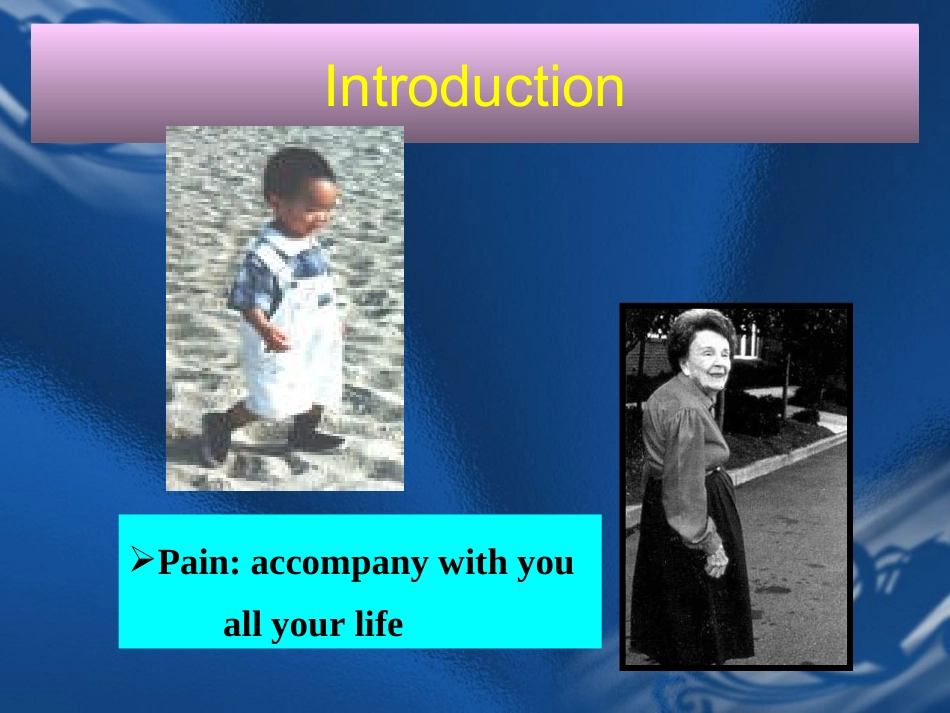 Introduction

➢Pain: accompany with you all your life